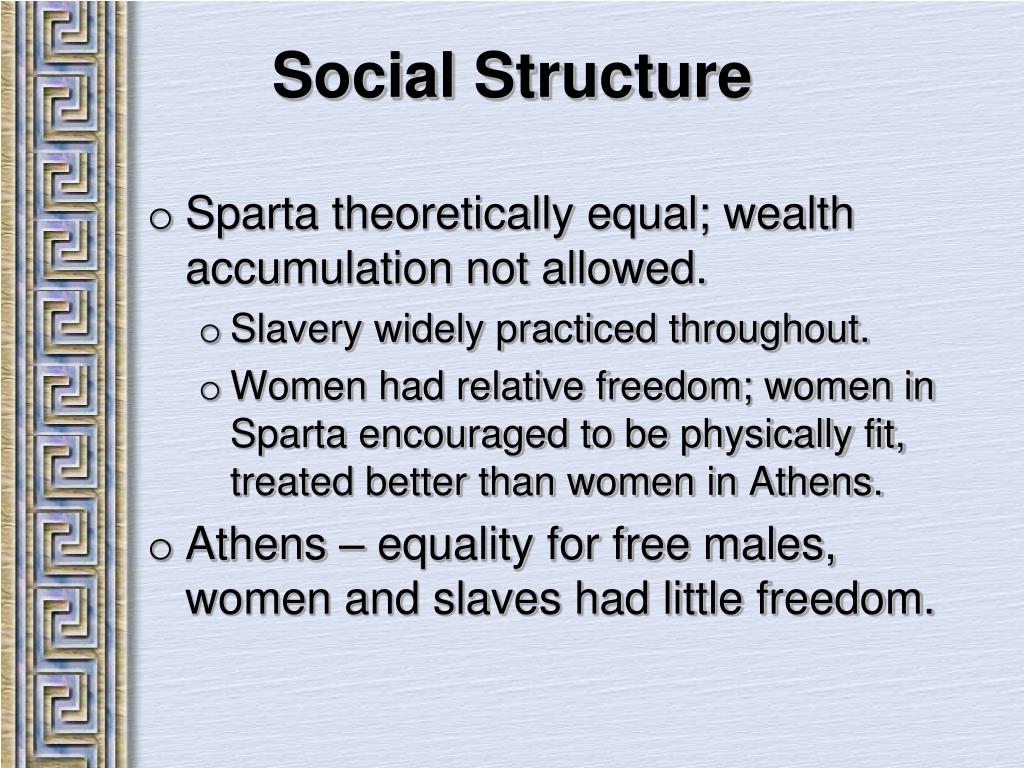 Social Structure

o Sparta theoretically equal; wealth accumulation not allowed.
  o Slavery widely practiced throughout.
  o Women had relative freedom; women in Sparta encouraged to be physically fit, treated better than women in Athens.
o Athens – equality for free males, women and slaves had little freedom.